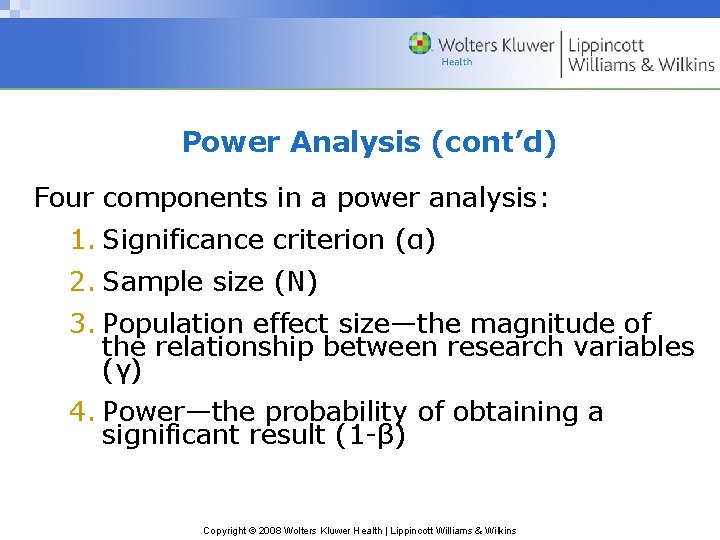 Wolters Kluwer Health | Lippincott Williams & Wilkins

Power Analysis (cont'd)

Four components in a power analysis:

1. Significance criterion (α)
2. Sample size (N)
3. Population effect size—the magnitude of the relationship between research variables (γ)
4. Power—the probability of obtaining a significant result (1-β)

Copyright © 2008 Wolters Kluwer Health | Lippincott Williams & Wilkins